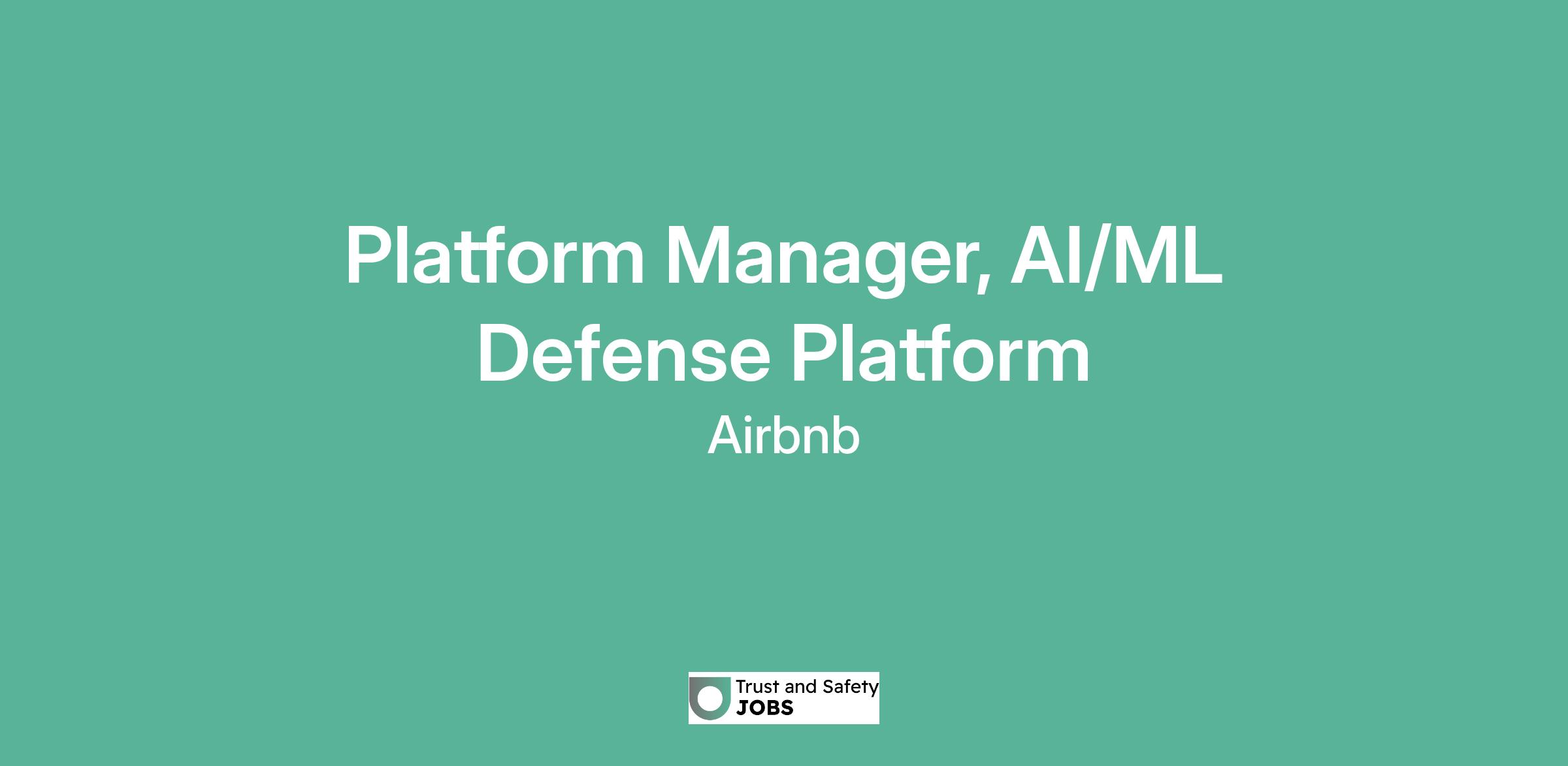 Platform Manager, AI/ML Defense Platform

Airbnb

Trust and Safety
JOBS